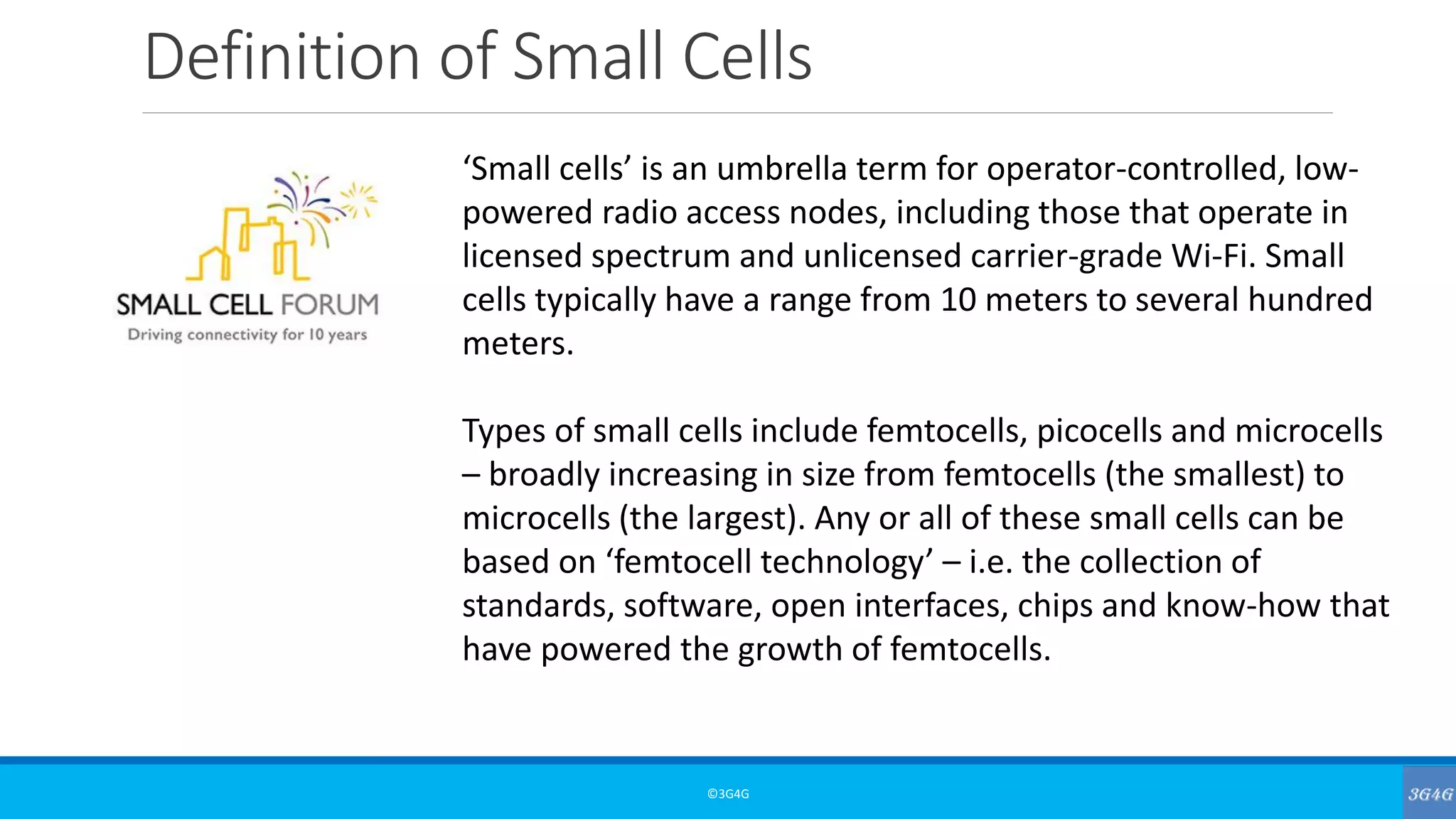 Definition of Small Cells

SMALL CELL FORUM
Driving connectivity for 10 years

‘Small cells’ is an umbrella term for operator-controlled, low-powered radio access nodes, including those that operate in licensed spectrum and unlicensed carrier-grade Wi-Fi. Small cells typically have a range from 10 meters to several hundred meters.

Types of small cells include femtocells, picocells and microcells – broadly increasing in size from femtocells (the smallest) to microcells (the largest). Any or all of these small cells can be based on ‘femtocell technology’ – i.e. the collection of standards, software, open interfaces, chips and know-how that have powered the growth of femtocells.

©3G4G

3G4G